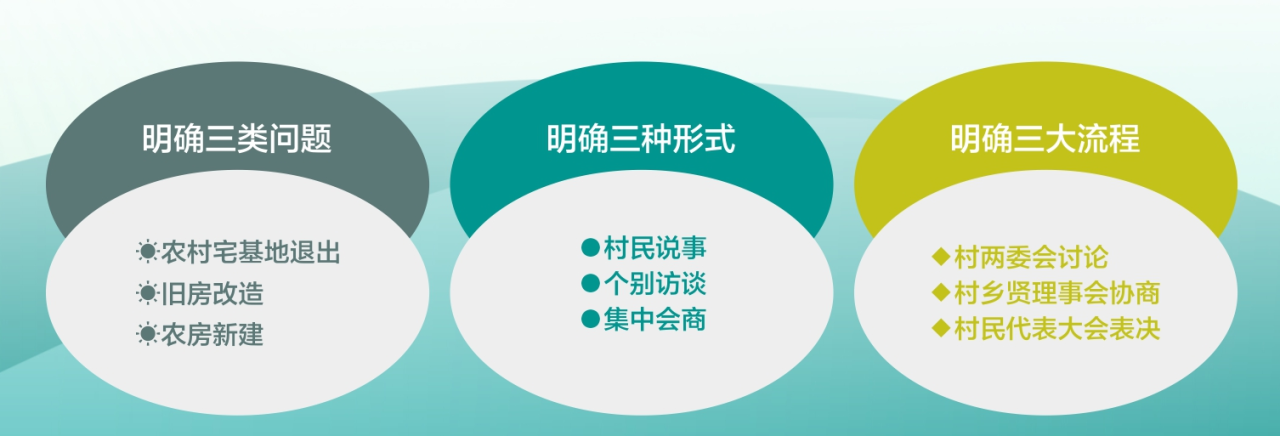 明确三类问题

☀农村宅基地退出
☀旧房改造
☀农房新建

明确三种形式

●村民说事
●个别访谈
●集中会商

明确三大流程

◆村两委会讨论
◆村乡贤理事会协商
◆村民代表大会表决